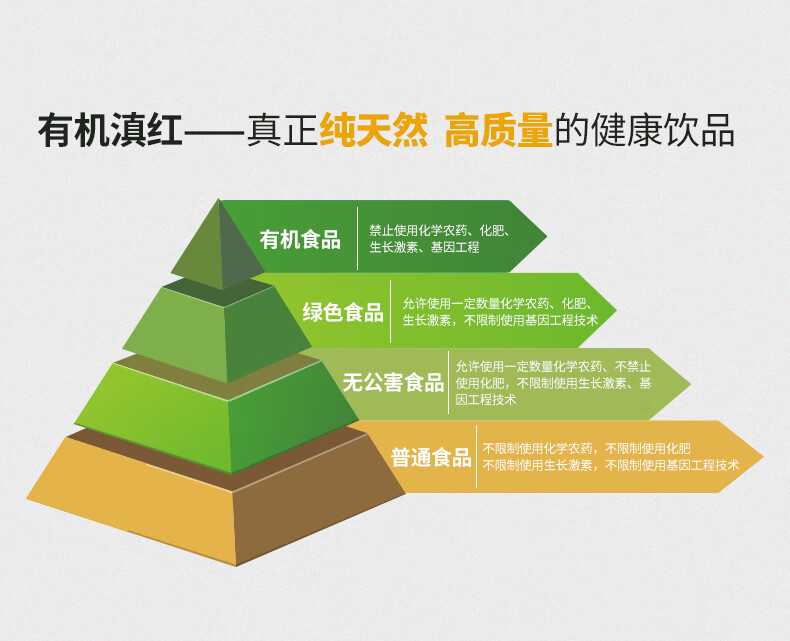 有机滇红——真正纯天然 高质量的健康饮品

有机食品
禁止使用化学农药、化肥、生长激素、基因工程

绿色食品
允许使用一定数量化学农药、化肥、生长激素，不限制使用基因工程技术

无公害食品
允许使用一定数量化学农药、不禁止使用化肥，不限制使用生长激素、基因工程技术

普通食品
不限制使用化学农药，不限制使用化肥
不限制使用生长激素，不限制使用基因工程技术